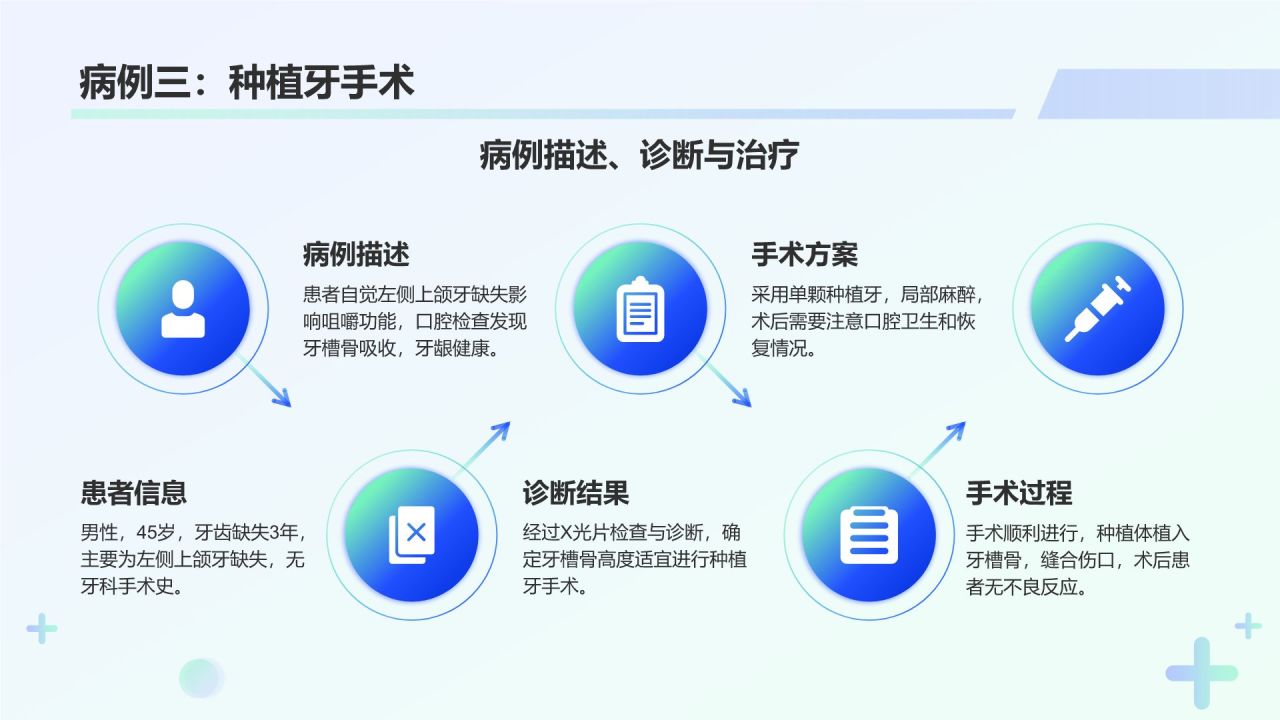 病例三：种植牙手术

病例描述、诊断与治疗

病例描述

患者自觉左侧上颌牙缺失影响咀嚼功能，口腔检查发现牙槽骨吸收，牙龈健康。

手术方案

采用单颗种植牙，局部麻醉，术后需要注意口腔卫生和恢复情况。

患者信息

男性，45岁，牙齿缺失3年，主要为左侧上颌牙缺失，无牙科手术史。

诊断结果

经过X光片检查与诊断，确定牙槽骨高度适宜进行种植牙手术。

手术过程

手术顺利进行，种植体植入牙槽骨，缝合伤口，术后患者无不良反应。